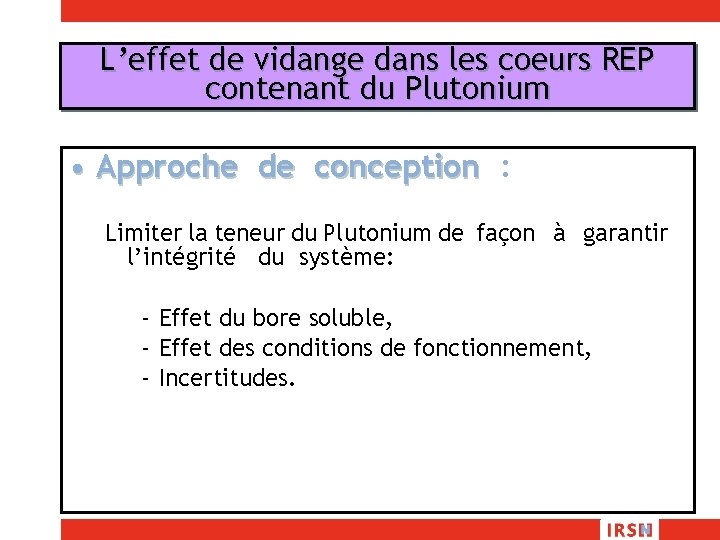 L’effet de vidange dans les coeurs REP contenant du Plutonium

• Approche de conception :

Limiter la teneur du Plutonium de façon à garantir l’intégrité du système:

- Effet du bore soluble,
- Effet des conditions de fonctionnement,
- Incertitudes.

IRSN